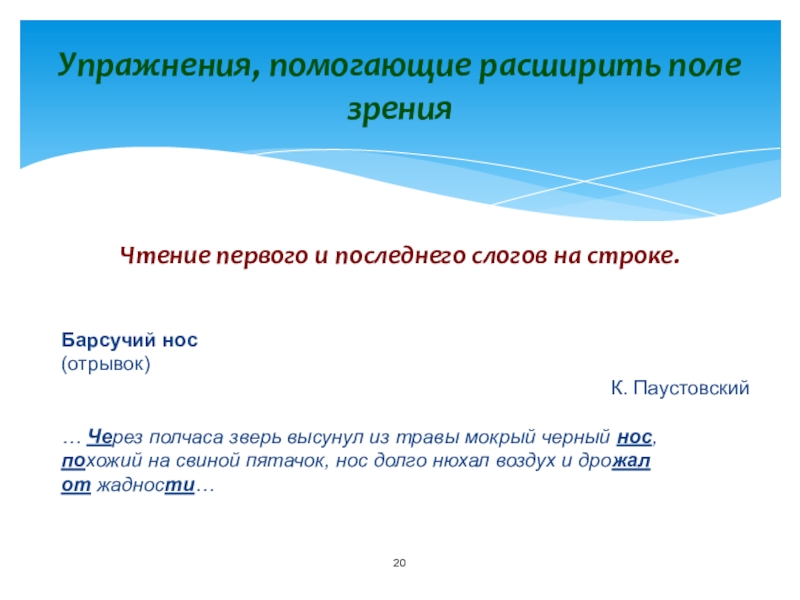 Упражнения, помогающие расширить поле зрения

Чтение первого и последнего слогов на строке.

Барсучий нос
(отрывок)

К. Паустовский

… Через полчаса зверь высунул из травы мокрый черный нос, похожий на свиной пятачок, нос долго нюхал воздух и дрожал от жадности…

20